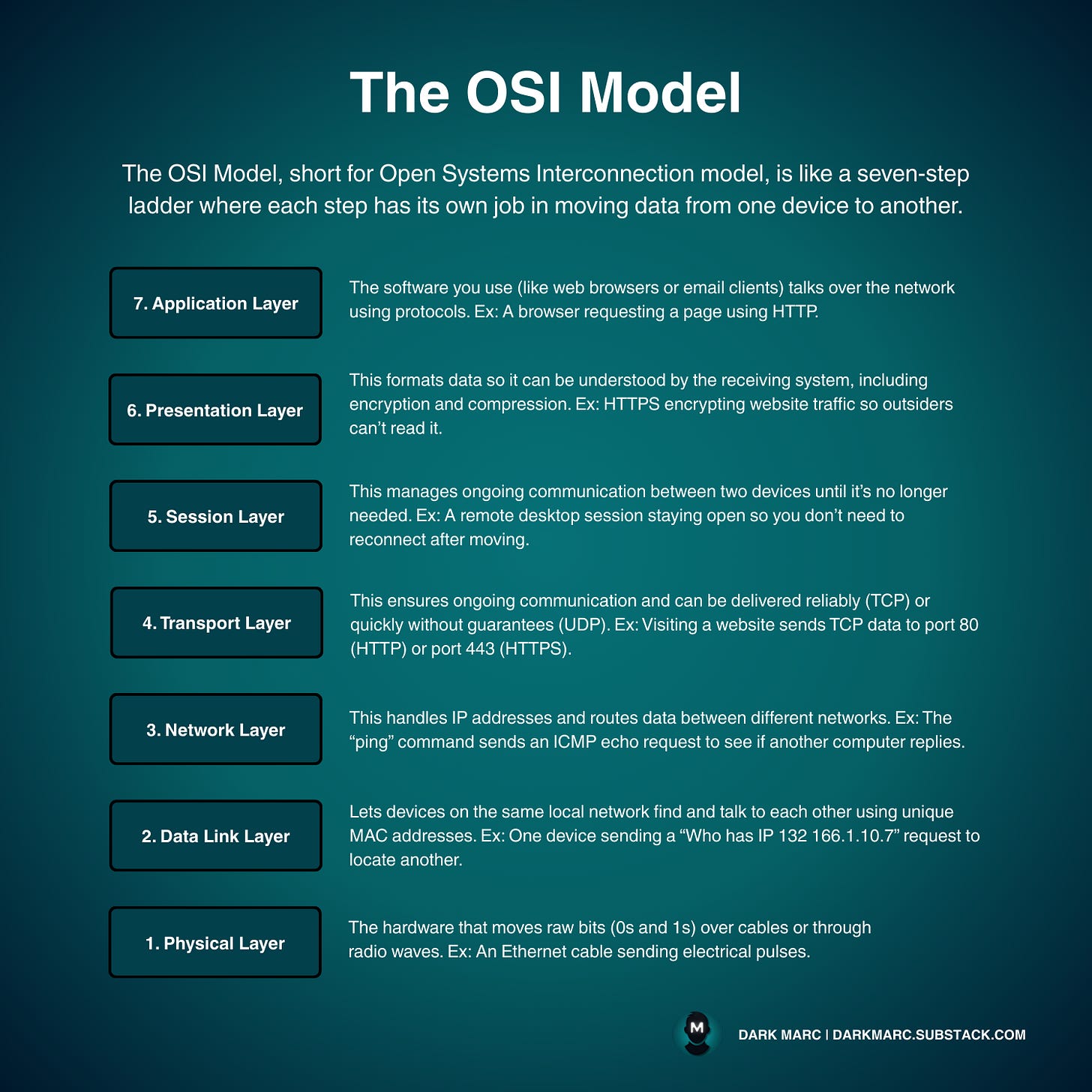 The OSI Model

The OSI Model, short for Open Systems Interconnection model, is like a seven-step ladder where each step has its own job in moving data from one device to another.

7. Application Layer

The software you use (like web browsers or email clients) talks over the network using protocols. Ex: A browser requesting a page using HTTP.

6. Presentation Layer

This formats data so it can be understood by the receiving system, including encryption and compression. Ex: HTTPS encrypting website traffic so outsiders can't read it.

5. Session Layer

This manages ongoing communication between two devices until it's no longer needed. Ex: A remote desktop session staying open so you don't need to reconnect after moving.

4. Transport Layer

This ensures ongoing communication and can be delivered reliably (TCP) or quickly without guarantees (UDP). Ex: Visiting a website sends TCP data to port 80 (HTTP) or port 443 (HTTPS).

3. Network Layer

This handles IP addresses and routes data between different networks. Ex: The "ping" command sends an ICMP echo request to see if another computer replies.

2. Data Link Layer

Lets devices on the same local network find and talk to each other using unique MAC addresses. Ex: One device sending a "Who has IP 132 166.1.10.7" request to locate another.

1. Physical Layer

The hardware that moves raw bits (0s and 1s) over cables or through radio waves. Ex: An Ethernet cable sending electrical pulses.

M

DARK MARC | DARKMARC.SUBSTACK.COM